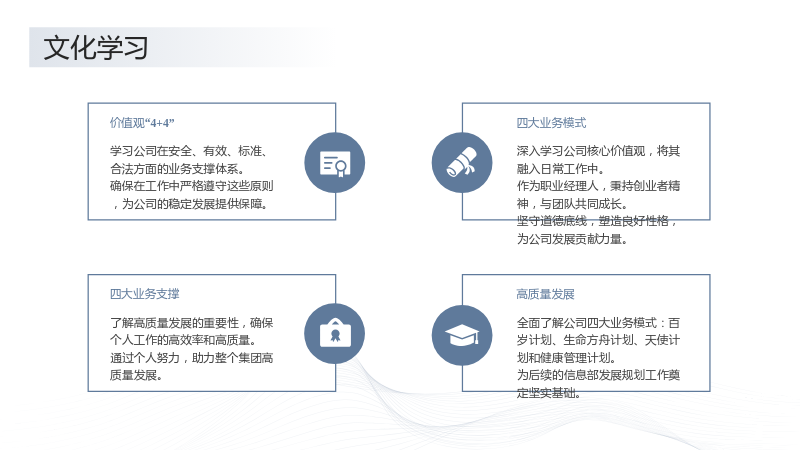 文化学习

价值观“4+4”

学习公司在安全、有效、标准、合法方面的业务支撑体系。
确保在工作中严格遵守这些原则，为公司的稳定发展提供保障。

四大业务模式

深入学习公司核心价值观，将其融入日常工作中。
作为职业经理人，秉持创业者精神，与团队共同成长。
坚守道德底线，塑造良好性格，为公司发展贡献力量。

四大业务支撑

了解高质量发展的重要性，确保个人工作的高效率和高质量。
通过个人努力，助力整个集团高质量发展。

高质量发展

全面了解公司四大业务模式：百岁计划、生命方舟计划、天使计划和健康管理计划。
为后续的信息部发展规划工作奠定坚实基础。